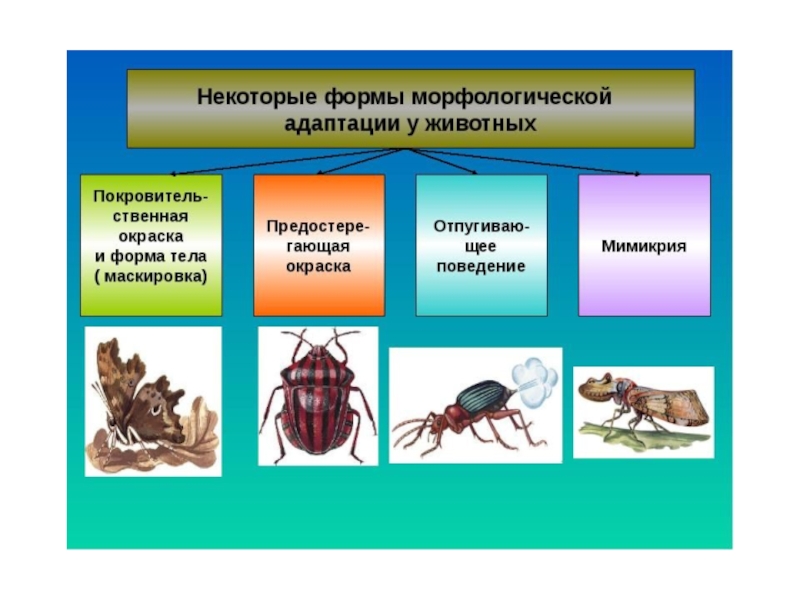 Некоторые формы морфологической адаптации у животных

Покровительственная окраска и форма тела ( маскировка)

Предостерегающая окраска

Отпугивающее поведение

Мимикрия